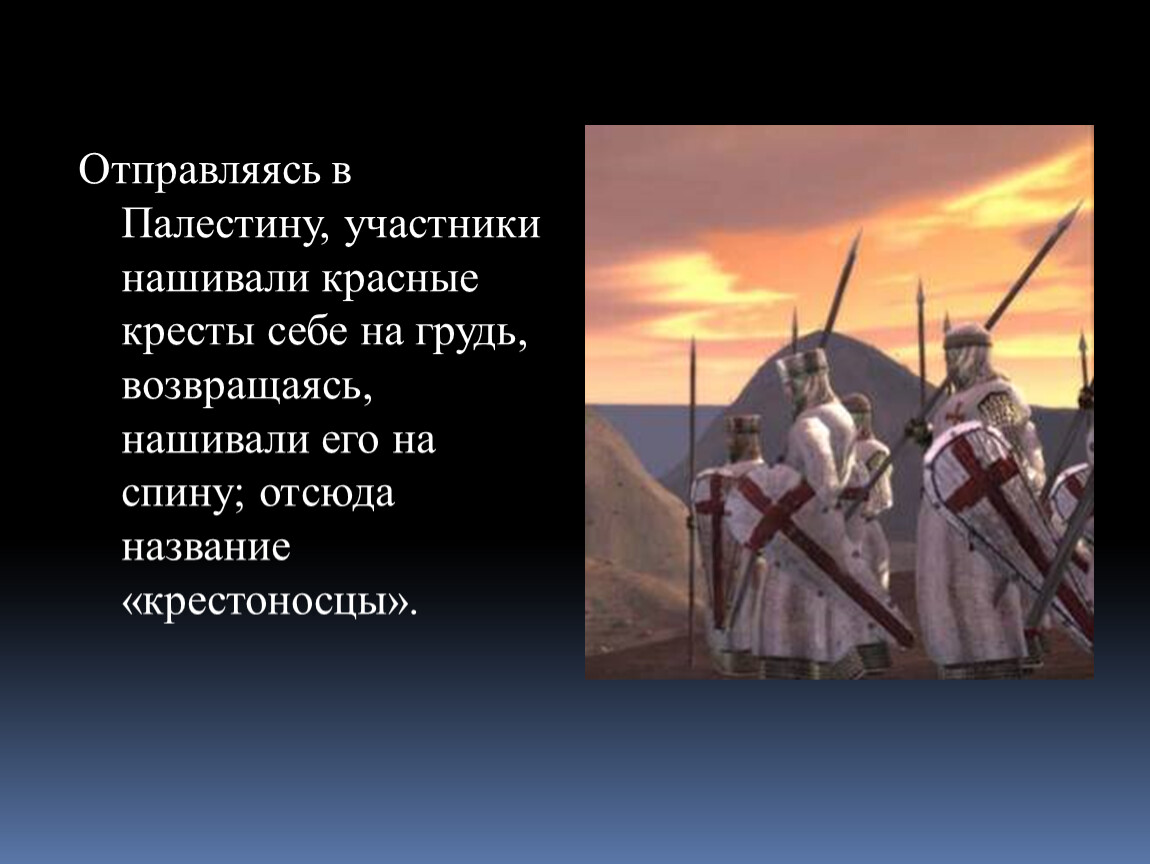 Отправляясь в Палестину, участники нашивали красные кресты себе на грудь, возвращаясь, нашивали его на спину; отсюда название «крестоносцы».